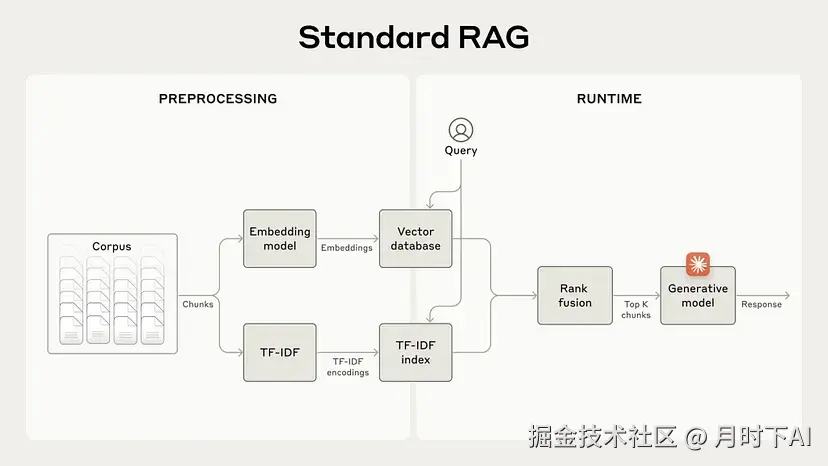 Standard RAG

PREPROCESSING

RUNTIME

Query

Corpus

Chunks

Embedding model

Embeddings

Vector database

TF-IDF

TF-IDF encodings

TF-IDF index

Rank fusion

Top K chunks

Generative model

Response

掘金技术社区 @ 月时下AI